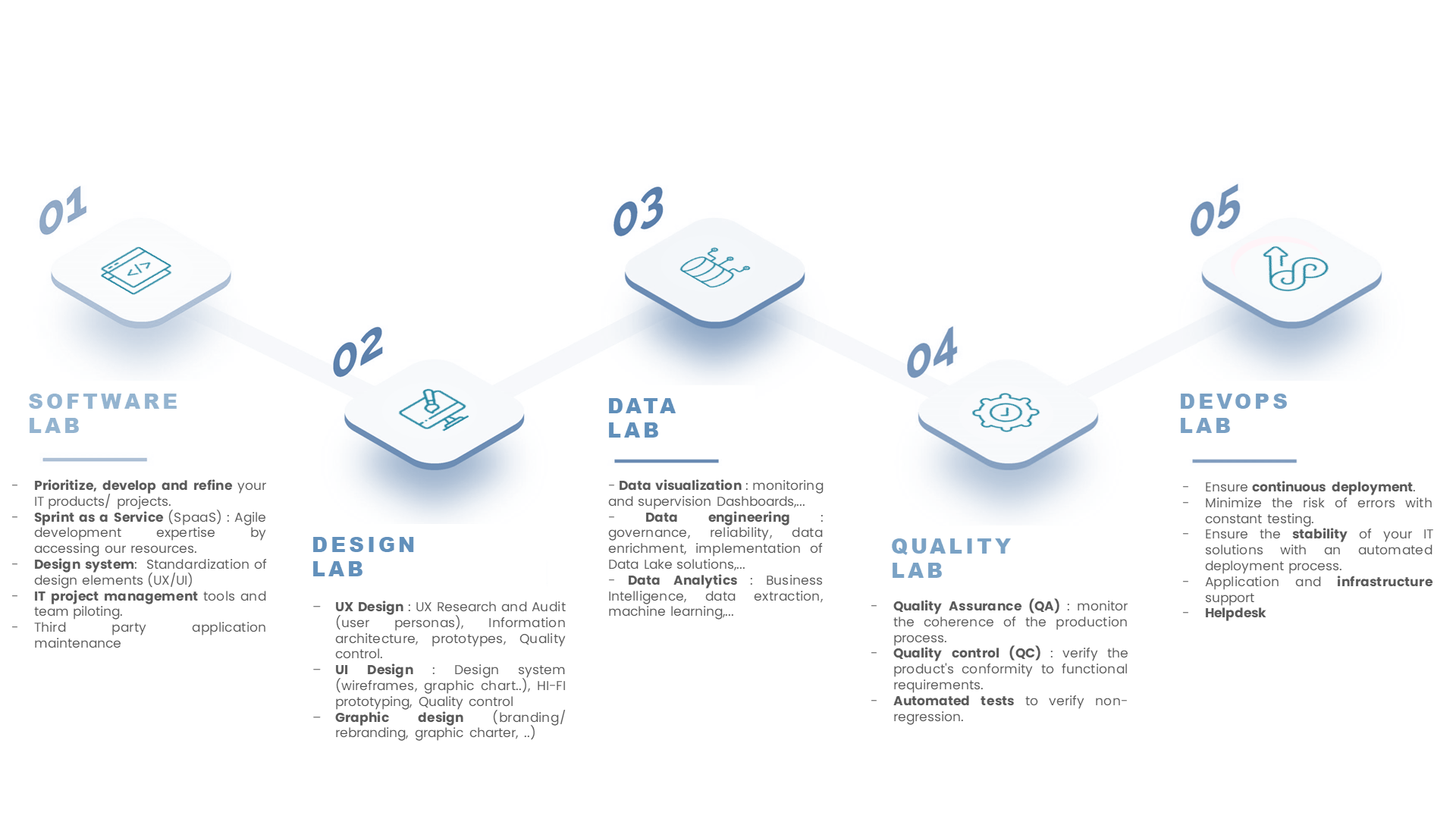 01

SOFTWARE LAB

- Prioritize, develop and refine your IT products/ projects.
- Sprint as a Service (SpaaS) : Agile development expertise by accessing our resources.
- Design system: Standardization of design elements (UX/UI)
- IT project management tools and team piloting.
- Third party application maintenance

02

DESIGN LAB

- UX Design : UX Research and Audit (user personas), Information architecture, prototypes, Quality control.
- UI Design : Design system (wireframes, graphic chart..), HI-FI prototyping, Quality control
- Graphic design (branding/ rebranding, graphic charter, ..)

03

DATA LAB

- Data visualization : monitoring and supervision Dashboards,...
- Data engineering : governance, reliability, data enrichment, implementation of Data Lake solutions,...
- Data Analytics : Business Intelligence, data extraction, machine learning,...

04

QUALITY LAB

- Quality Assurance (QA) : monitor the coherence of the production process.
- Quality control (QC) : verify the product's conformity to functional requirements.
- Automated tests to verify non-regression.

05

DEVOPS LAB

- Ensure continuous deployment.
- Minimize the risk of errors with constant testing.
- Ensure the stability of your IT solutions with an automated deployment process.
- Application and infrastructure support
- Helpdesk